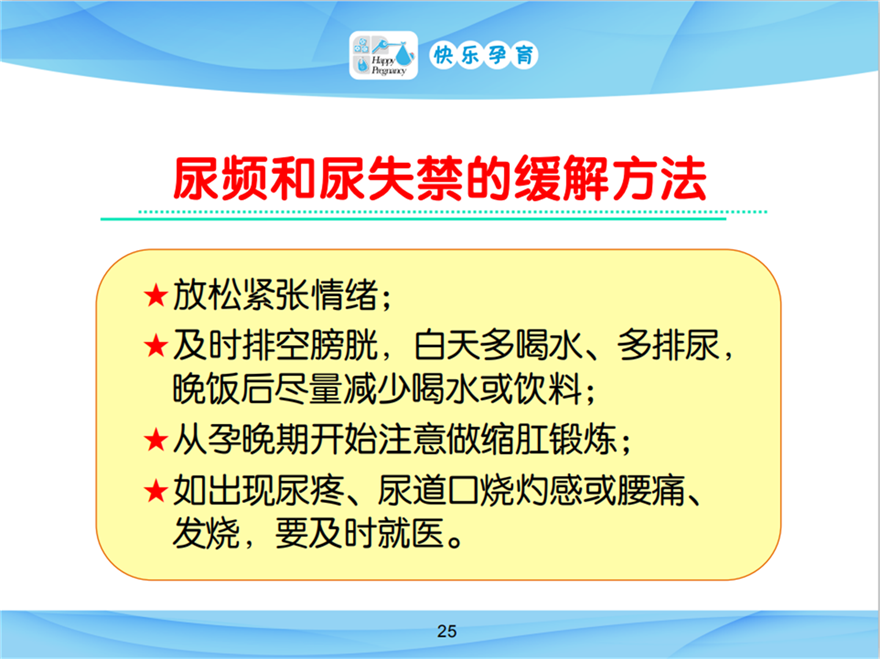 Happy Pregnancy 快乐孕育

尿频和尿失禁的缓解方法

★放松紧张情绪；

★及时排空膀胱，白天多喝水、多排尿，晚饭后尽量减少喝水或饮料；

★从孕晚期开始注意做缩肛锻炼；

★如出现尿疼、尿道口烧灼感或腰痛、发烧，要及时就医。

25